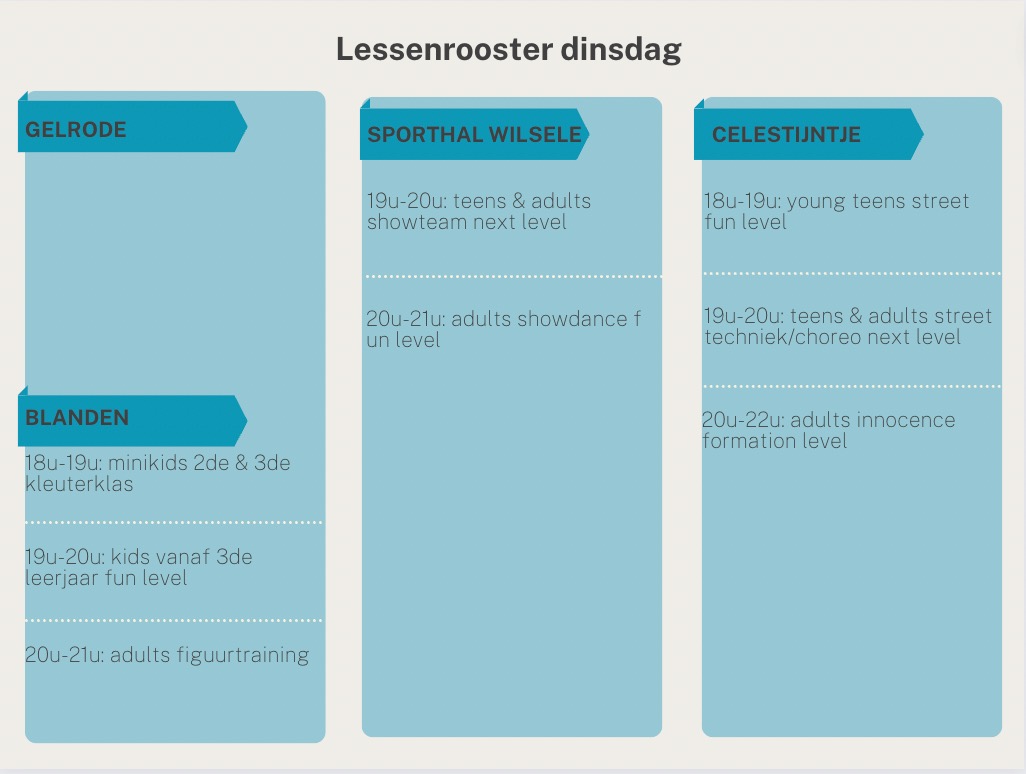 Lessenrooster dinsdag

GELRODE

BLANDEN

18u-19u: minikids 2de & 3de kleuterklas

19u-20u: kids vanaf 3de leerjaar fun level

20u-21u: adults figuurtraining

SPORTHAL WILSELE

19u-20u: teens & adults showteam next level

20u-21u: adults showdance f un level

CELESTIJNTJE

18u-19u: young teens street fun level

19u-20u: teens & adults street techniek/choreo next level

20u-22u: adults innocence formation level